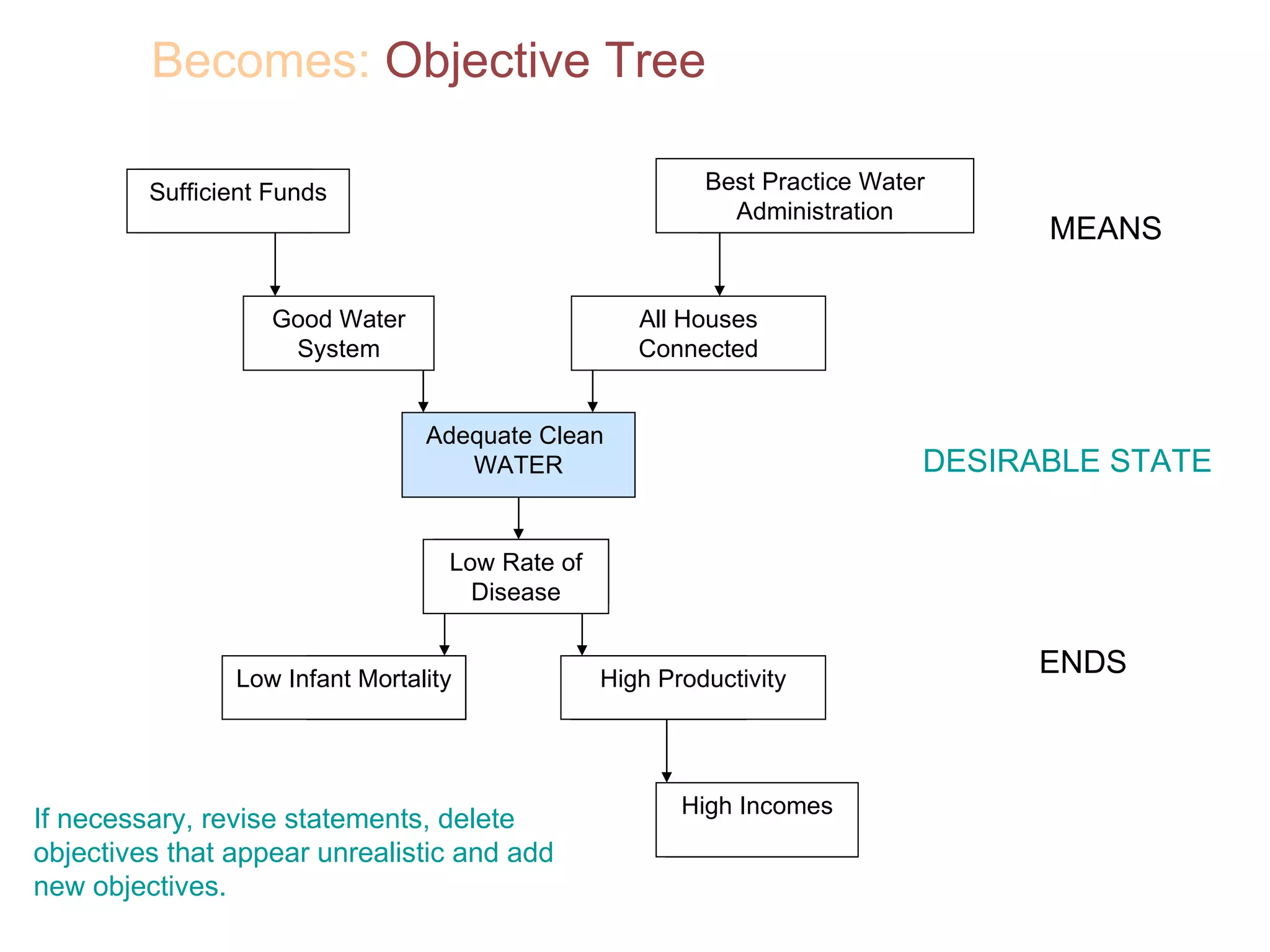 Becomes: Objective Tree

Sufficient Funds

Best Practice Water Administration

MEANS

Good Water System

All Houses Connected

Adequate Clean WATER

DESIRABLE STATE

Low Rate of Disease

Low Infant Mortality

High Productivity

ENDS

High Incomes

If necessary, revise statements, delete objectives that appear unrealistic and add new objectives.